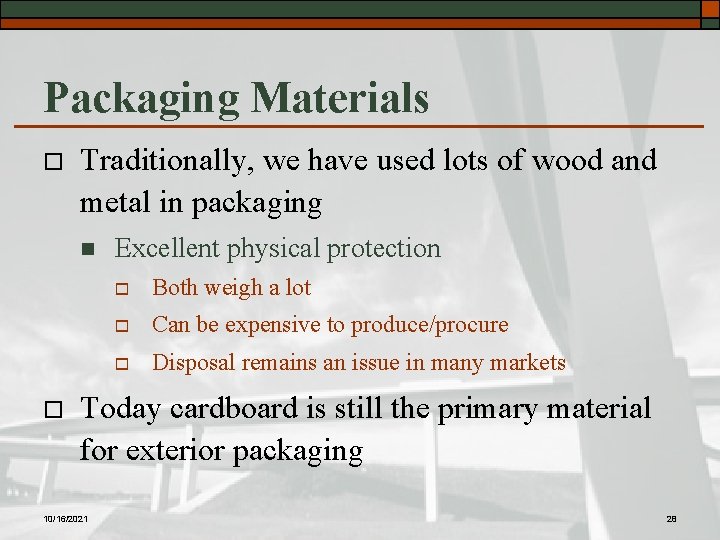 Packaging Materials

Traditionally, we have used lots of wood and metal in packaging

Excellent physical protection

Both weigh a lot

Can be expensive to produce/procure

Disposal remains an issue in many markets

Today cardboard is still the primary material for exterior packaging

10/16/2021

28